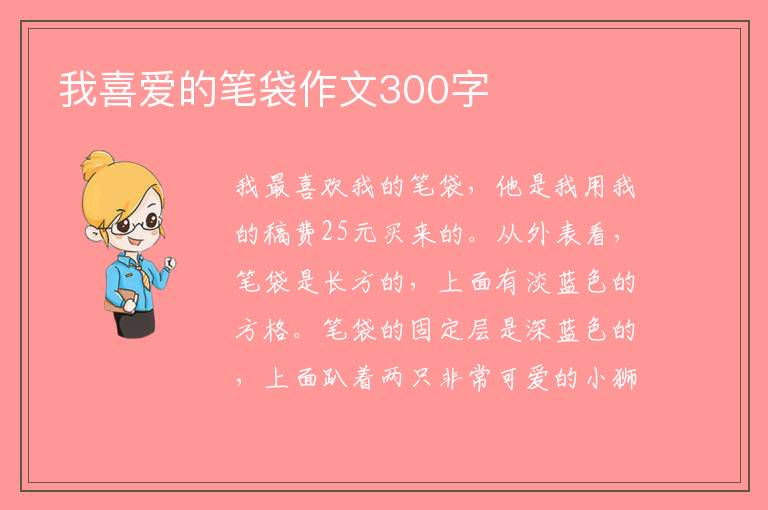 我喜爱的笔袋作文300字

我最喜欢我的笔袋，他是我用我的稿费25元买来的。从外表看，笔袋是长方的，上面有淡蓝色的方格。笔袋的固定层是深蓝色的，上面趴着两只非常可爱的小狮